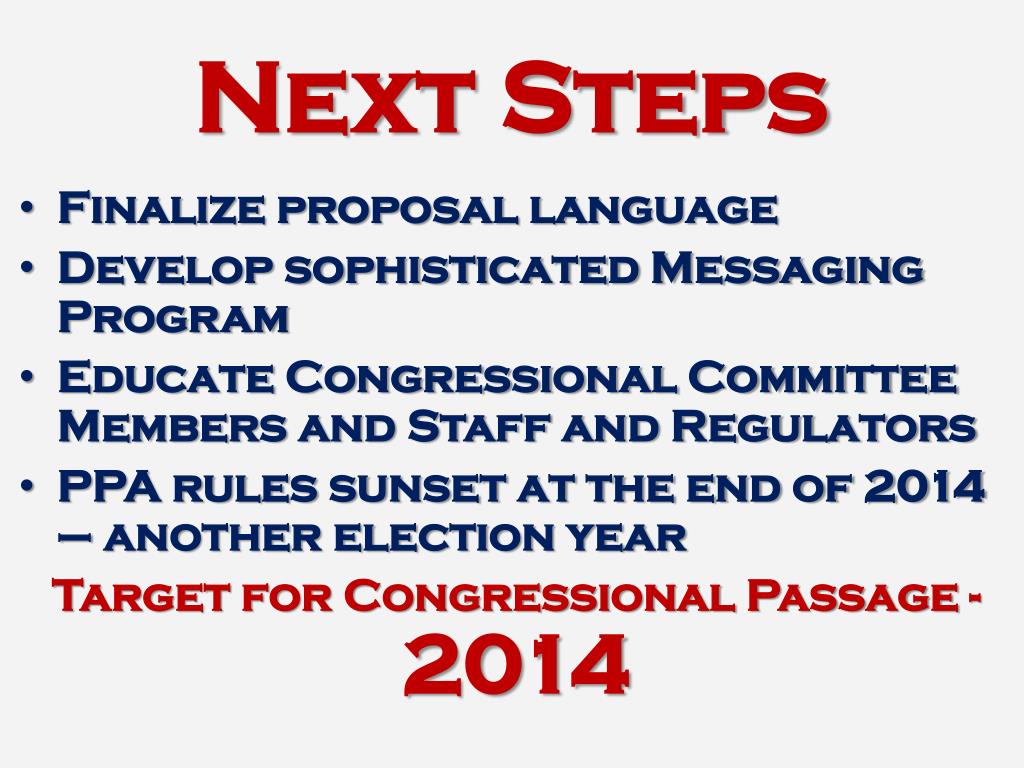 Next Steps

• Finalize proposal language
• Develop sophisticated Messaging Program
• Educate Congressional Committee Members and Staff and Regulators
• PPA rules sunset at the end of 2014 – another election year

Target for Congressional Passage - 2014